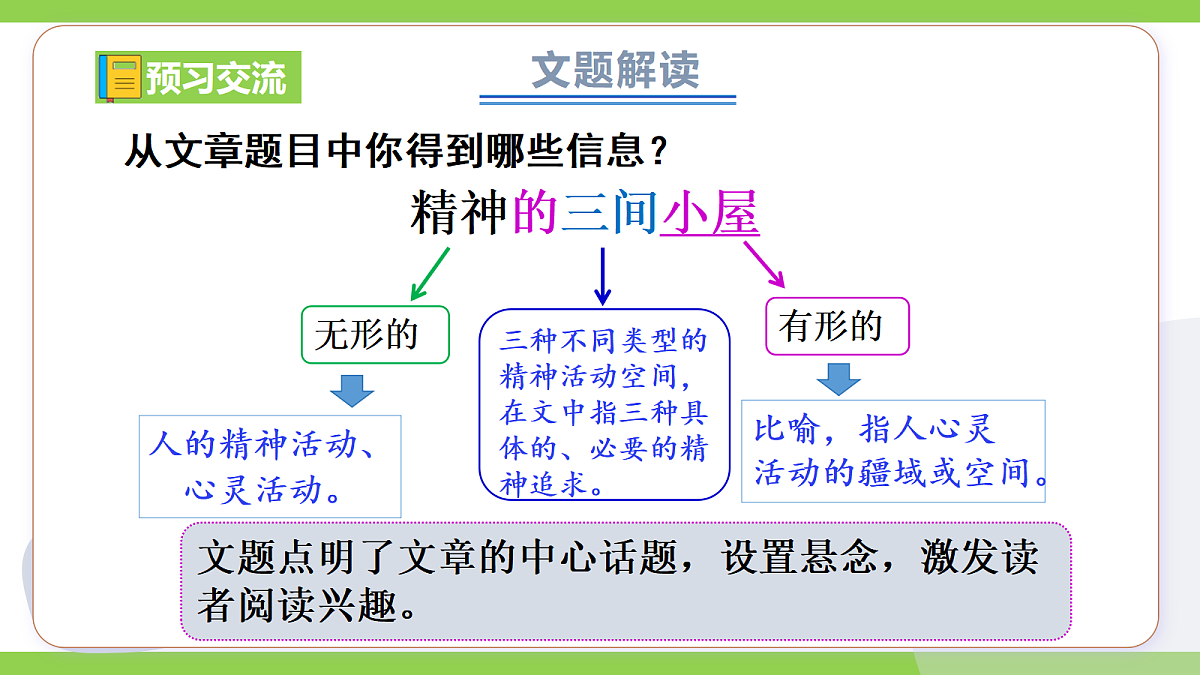 预习交流

文题解读

从文章题目中你得到哪些信息？

精神的三间小屋

无形的

人的精神活动、心灵活动。

三种不同类型的精神活动空间，在文中指三种具体的、必要的精神追求。

有形的

比喻，指人心灵活动的疆域或空间。

文题点明了文章的中心话题，设置悬念，激发读者阅读兴趣。